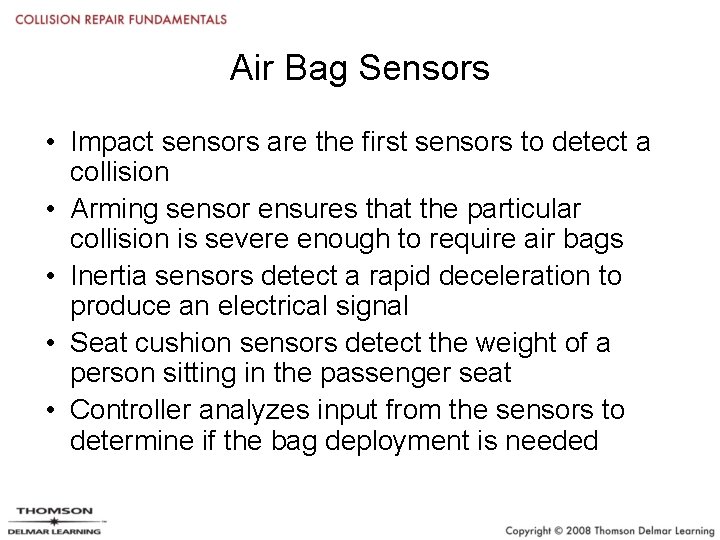 COLLISION REPAIR FUNDAMENTALS

Air Bag Sensors

• Impact sensors are the first sensors to detect a collision
• Arming sensor ensures that the particular collision is severe enough to require air bags
• Inertia sensors detect a rapid deceleration to produce an electrical signal
• Seat cushion sensors detect the weight of a person sitting in the passenger seat
• Controller analyzes input from the sensors to determine if the bag deployment is needed

THOMSON
DELMAR LEARNING

Copyright © 2008 Thomson Delmar Learning